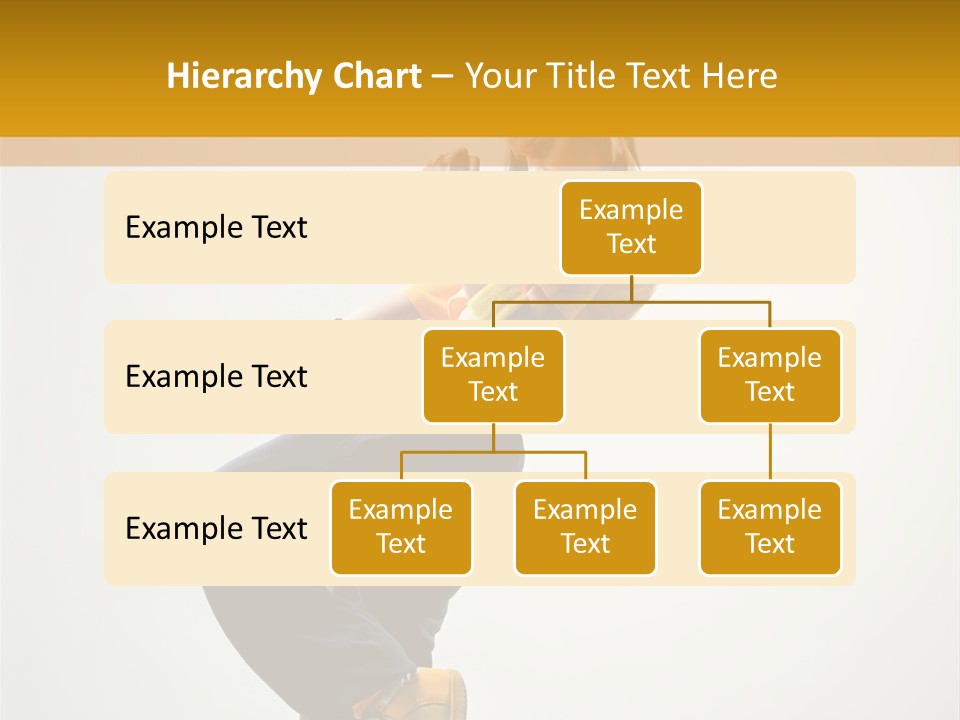 Hierarchy Chart – Your Title Text Here

Example Text

Example Text

Example Text

Example Text

Example Text

Example Text

Example Text

Example Text

Example Text